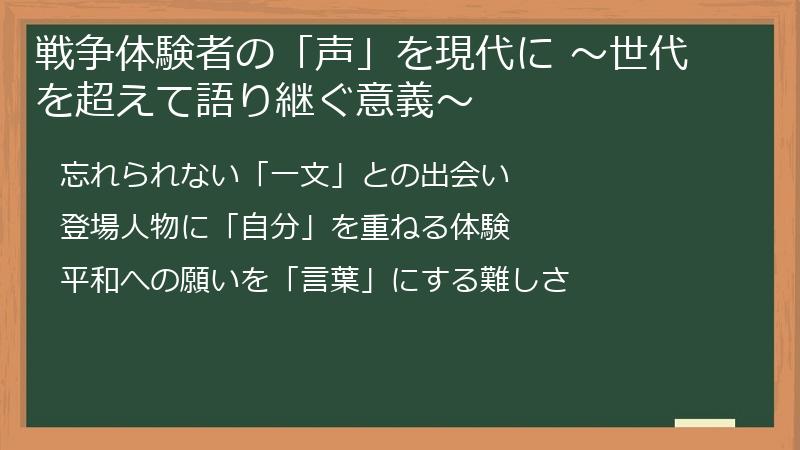 戦争体験者の「声」を現代に ～世代を超えて語り継ぐ意義～

忘れられない「一文」との出会い

登場人物に「自分」を重ねる体験

平和への願いを「言葉」にする難しさ